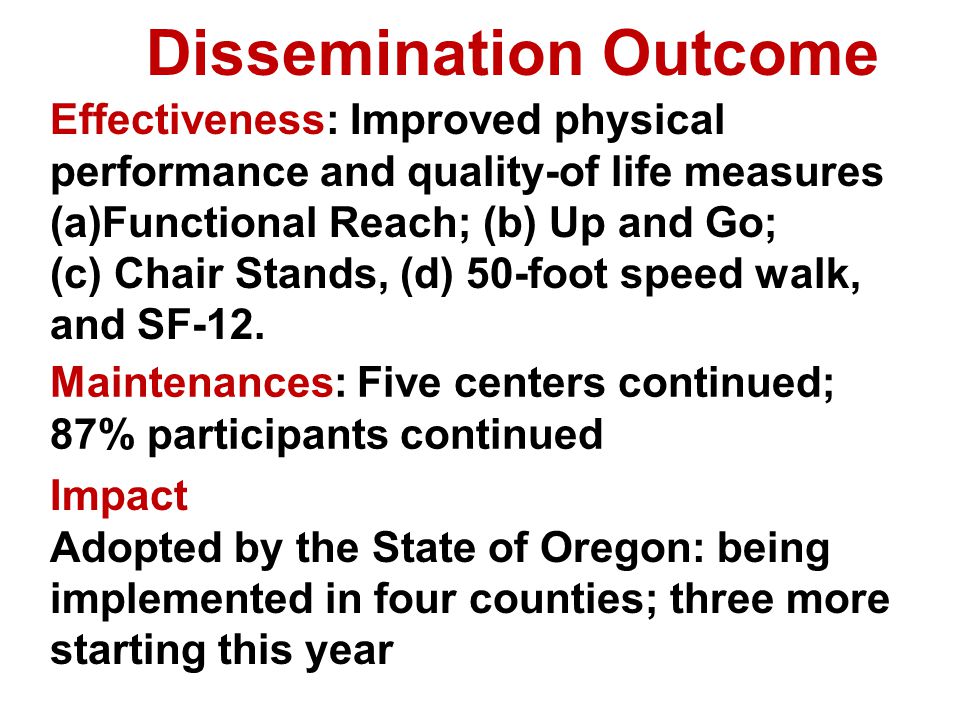 Dissemination Outcome

Effectiveness: Improved physical performance and quality-of life measures (a)Functional Reach; (b) Up and Go; (c) Chair Stands, (d) 50-foot speed walk, and SF-12.

Maintenances: Five centers continued; 87% participants continued

Impact
Adopted by the State of Oregon: being implemented in four counties; three more starting this year